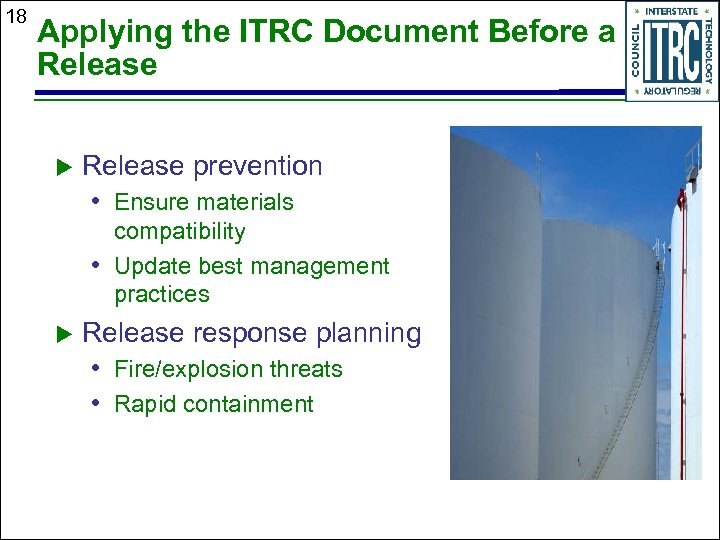 18

Applying the ITRC Document Before a Release

INTERSTATE TECHNOLOGY REGULATORY COUNCIL
ITRC

▶ Release prevention
• Ensure materials compatibility
• Update best management practices

▶ Release response planning
• Fire/explosion threats
• Rapid containment